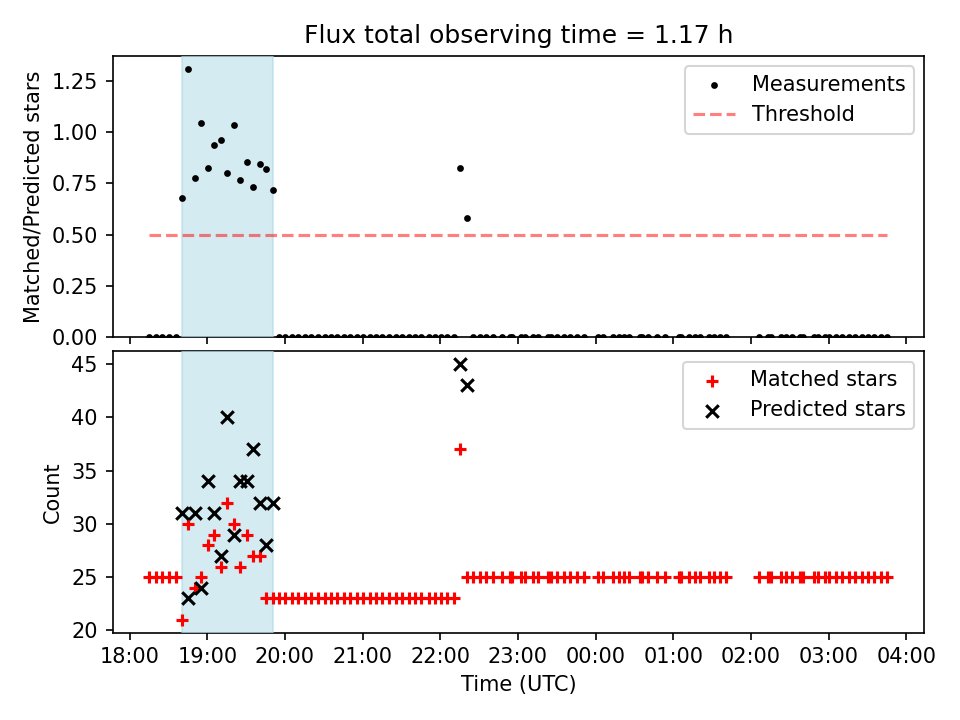 Flux total observing time = 1.17 h

Matched/Predicted stars

1.25
1.00
0.75
0.50
0.25
0.00

Measurements
Threshold

Count

45
40
35
30
25
20

Matched stars
Predicted stars

18:00 19:00 20:00 21:00 22:00 23:00 00:00 01:00 02:00 03:00 04:00

Time (UTC)